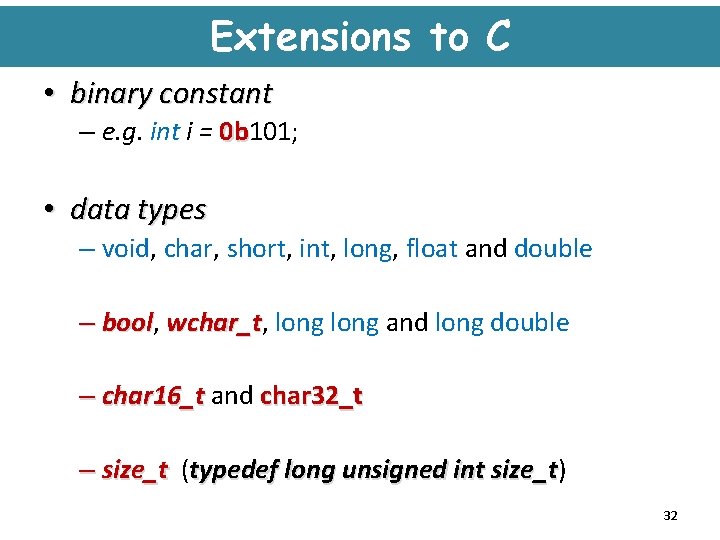 Extensions to C

• binary constant
  – e.g. int i = 0b101;

• data types
  – void, char, short, int, long, float and double

  – bool, wchar_t, long long and long double

  – char16_t and char32_t

  – size_t (typedef long unsigned int size_t)

32